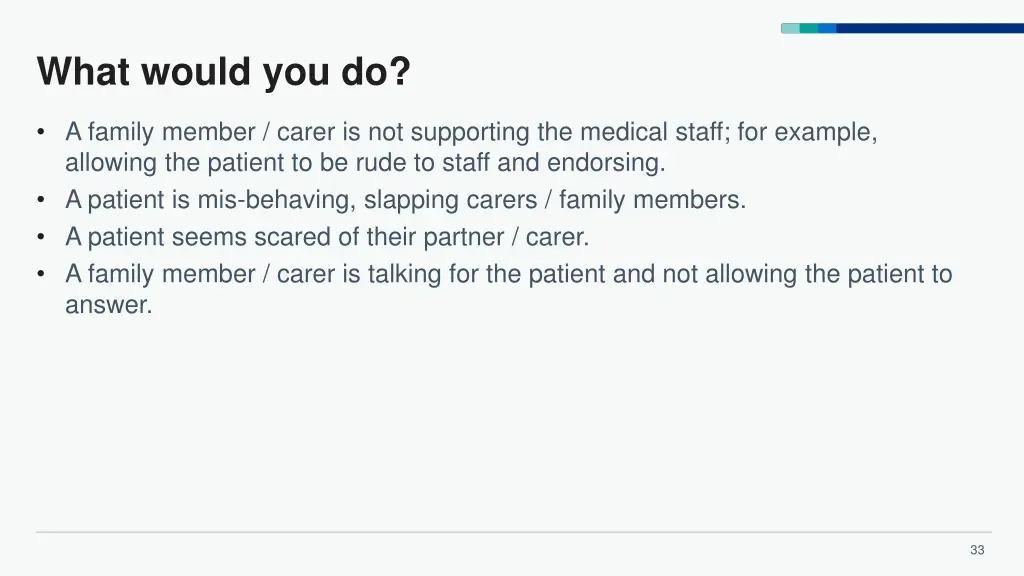 What would you do?

• A family member / carer is not supporting the medical staff; for example, allowing the patient to be rude to staff and endorsing.
• A patient is mis-behaving, slapping carers / family members.
• A patient seems scared of their partner / carer.
• A family member / carer is talking for the patient and not allowing the patient to answer.

33